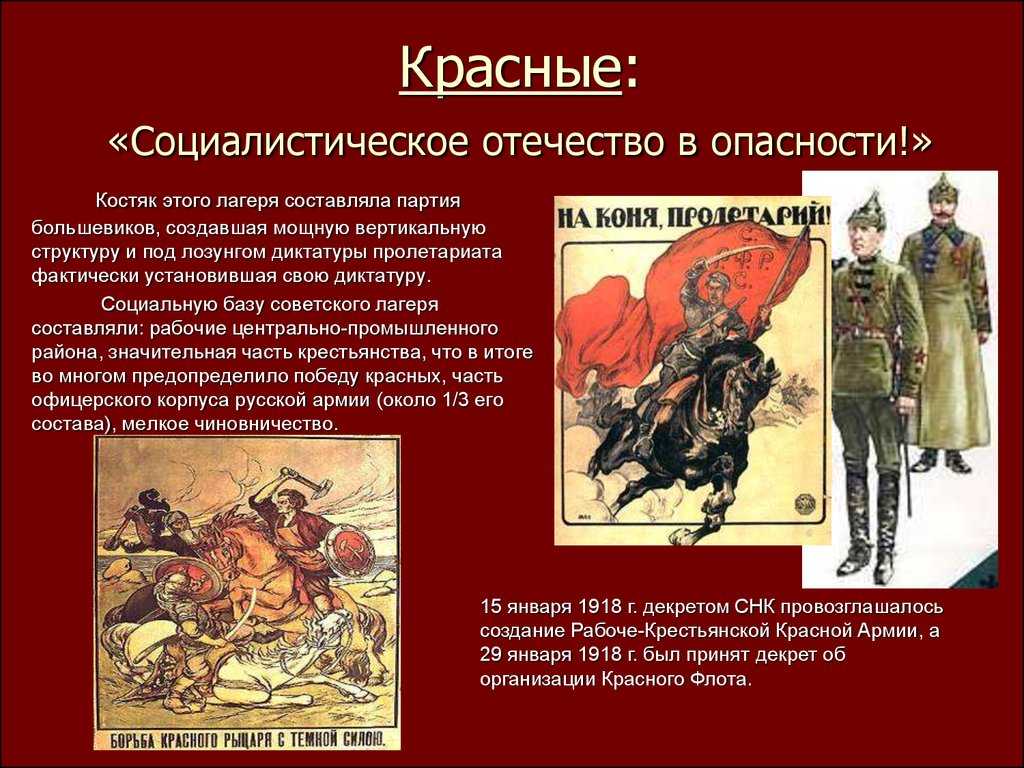 Красные:

«Социалистическое отечество в опасности!»

Костяк этого лагеря составляла партия большевиков, создавшая мощную вертикальную структуру и под лозунгом диктатуры пролетариата фактически установившая свою диктатуру.

Социальную базу советского лагеря составляли: рабочие центрально-промышленного района, значительная часть крестьянства, что в итоге во многом предопределило победу красных, часть офицерского корпуса русской армии (около 1/3 его состава), мелкое чиновничество.

НА КОНЯ, ПРОЛЕТАРИЙ!

Р.С.Ф.С.Р.

БОРЬБА КРАСНОГО РЫЦАРЯ С ТЕМНОЙ СИЛОЮ.

15 января 1918 г. декретом СНК провозглашалось создание Рабоче-Крестьянской Красной Армии, а 29 января 1918 г. был принят декрет об организации Красного Флота.